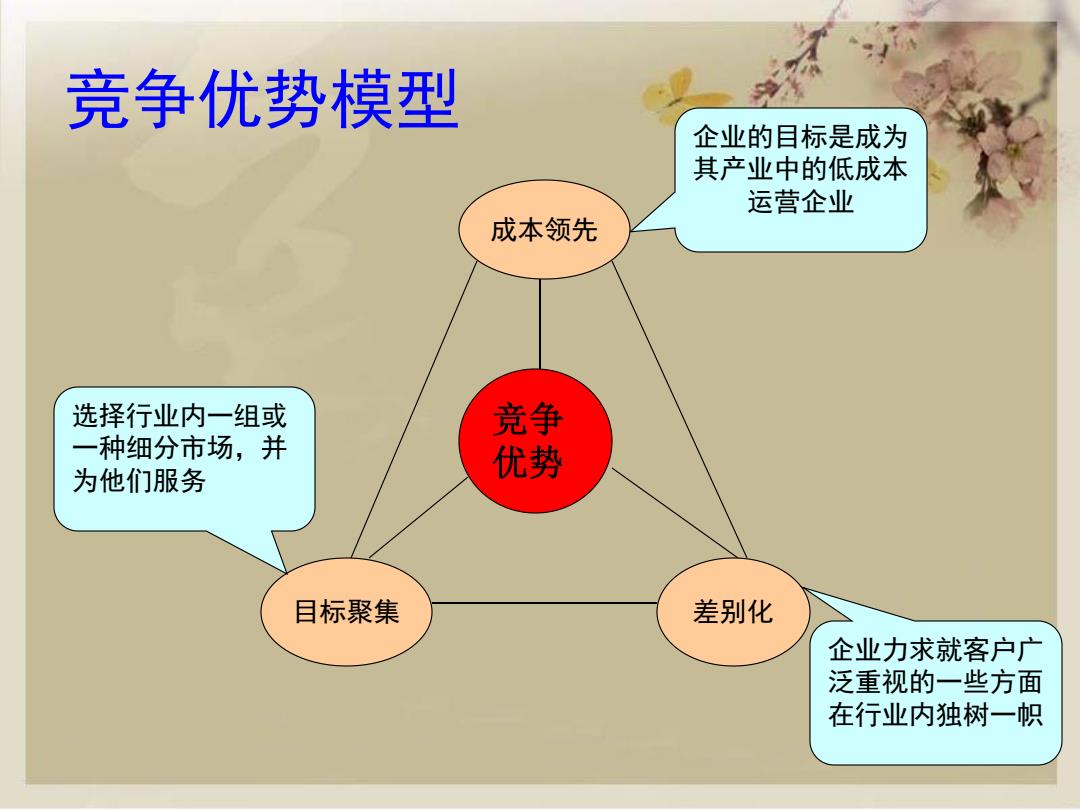 竞争优势模型

企业的目标是成为其产业中的低成本运营企业

成本领先

选择行业内一组或一种细分市场，并为他们服务

竞争优势

目标聚集

差别化

企业力求就客户广泛重视的一些方面在行业内独树一帜